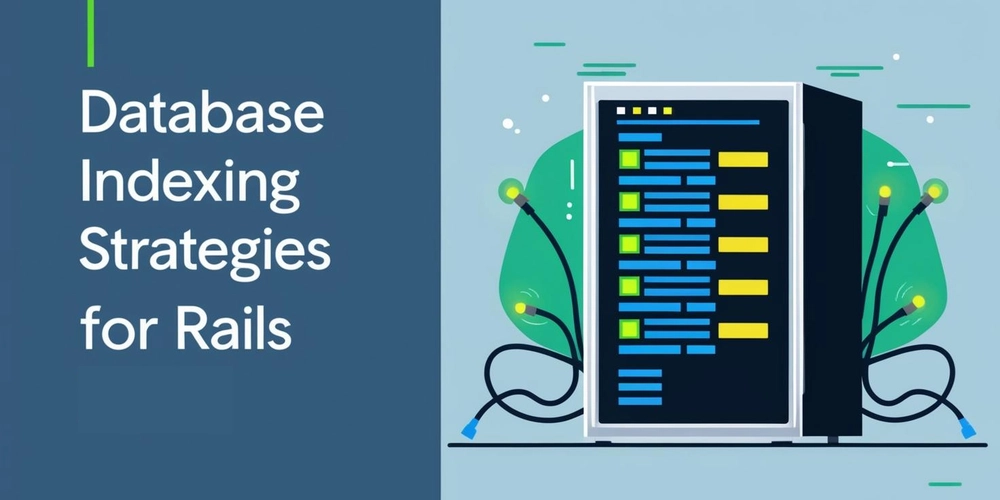 Database Indexing Strategies for Rails